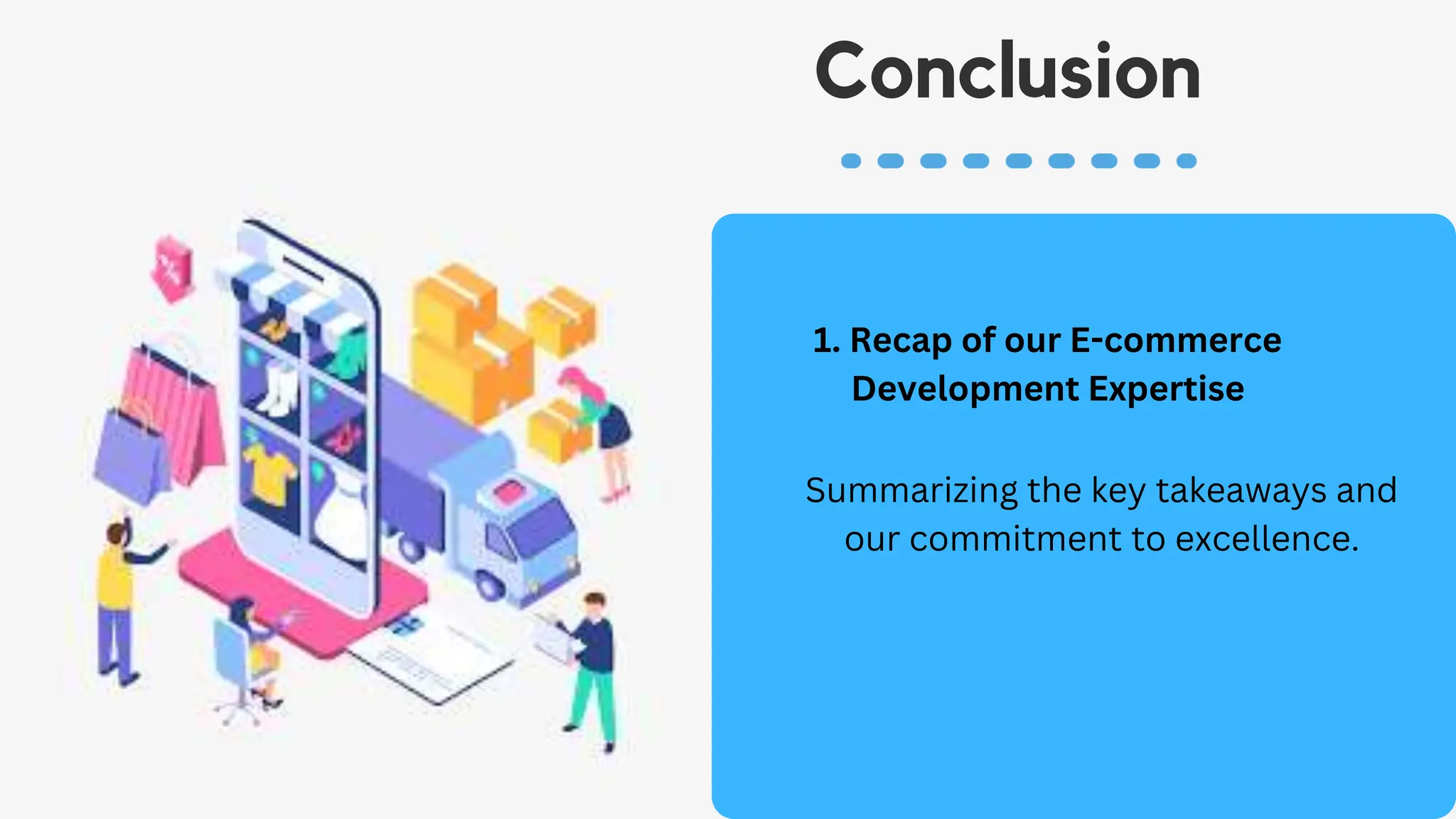 Conclusion

1. Recap of our E-commerce Development Expertise

Summarizing the key takeaways and our commitment to excellence.